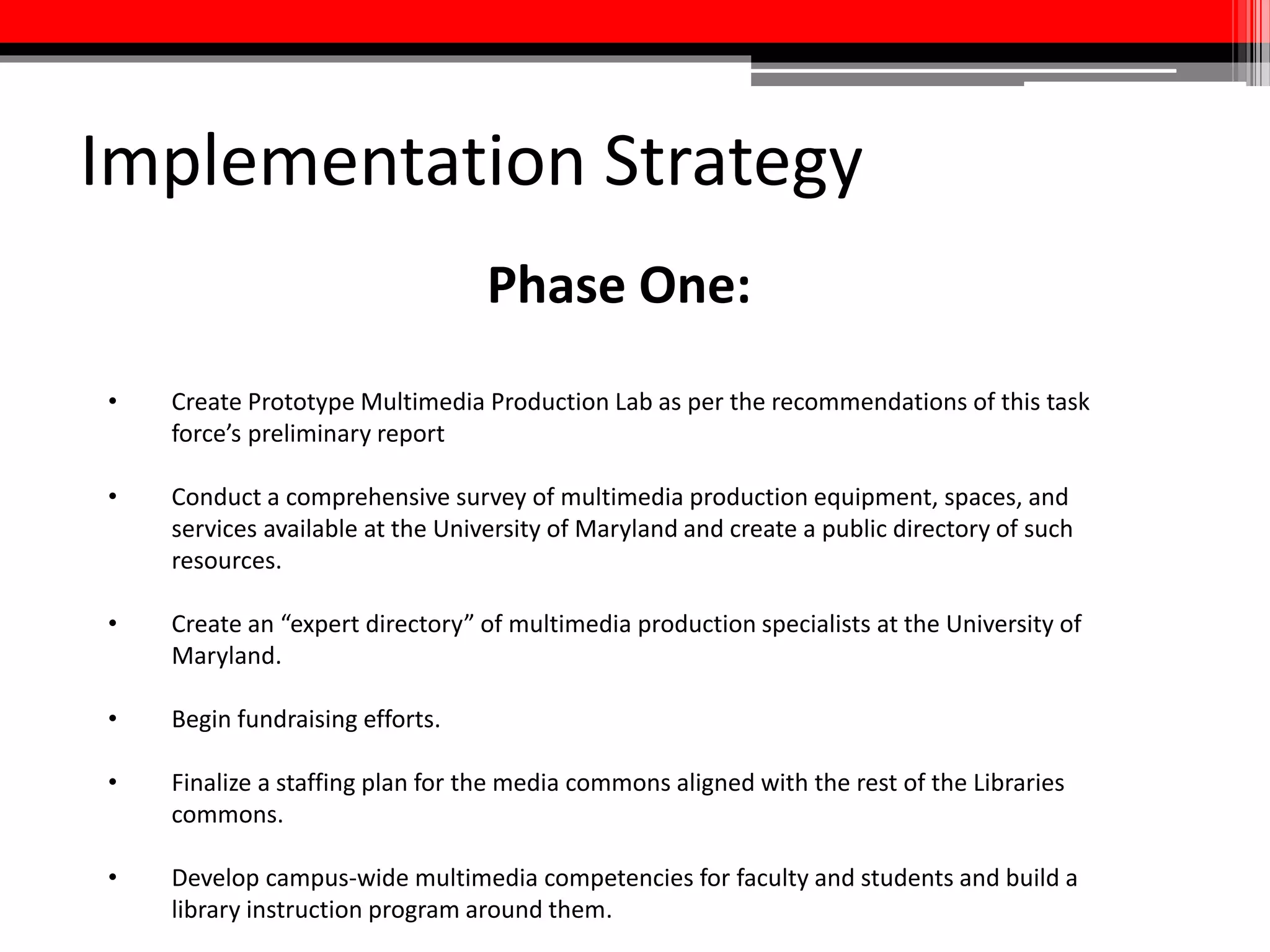 Implementation Strategy

Phase One:

• Create Prototype Multimedia Production Lab as per the recommendations of this task force’s preliminary report

• Conduct a comprehensive survey of multimedia production equipment, spaces, and services available at the University of Maryland and create a public directory of such resources.

• Create an “expert directory” of multimedia production specialists at the University of Maryland.

• Begin fundraising efforts.

• Finalize a staffing plan for the media commons aligned with the rest of the Libraries commons.

• Develop campus-wide multimedia competencies for faculty and students and build a library instruction program around them.